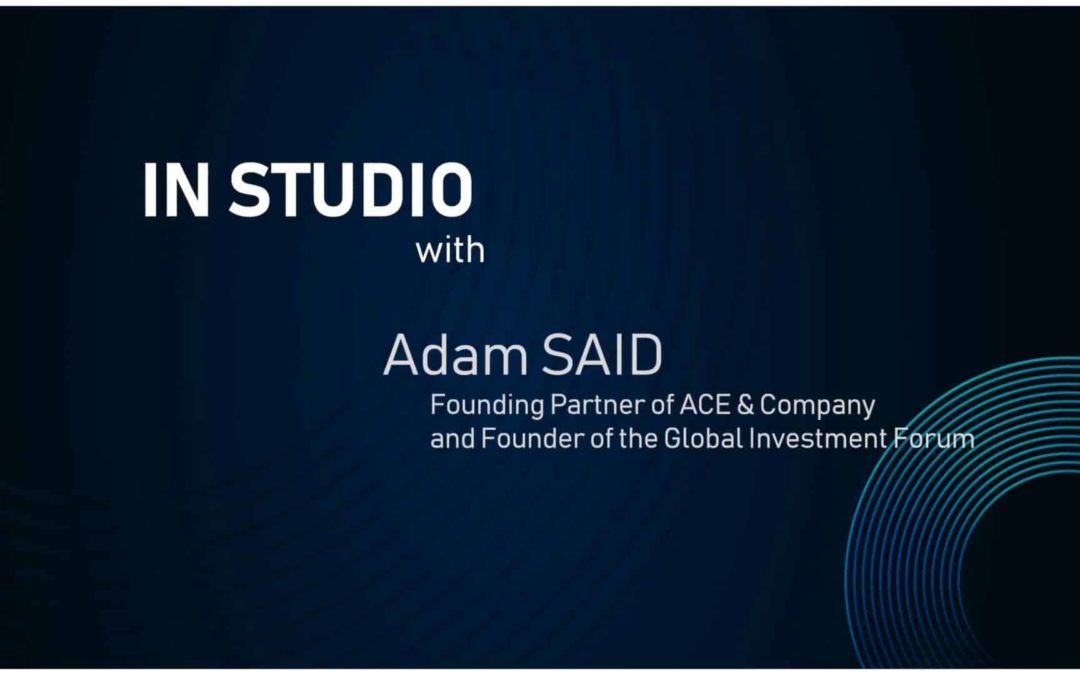 IN STUDIO
with

Adam SAID
Founding Partner of ACE & Company
and Founder of the Global Investment Forum